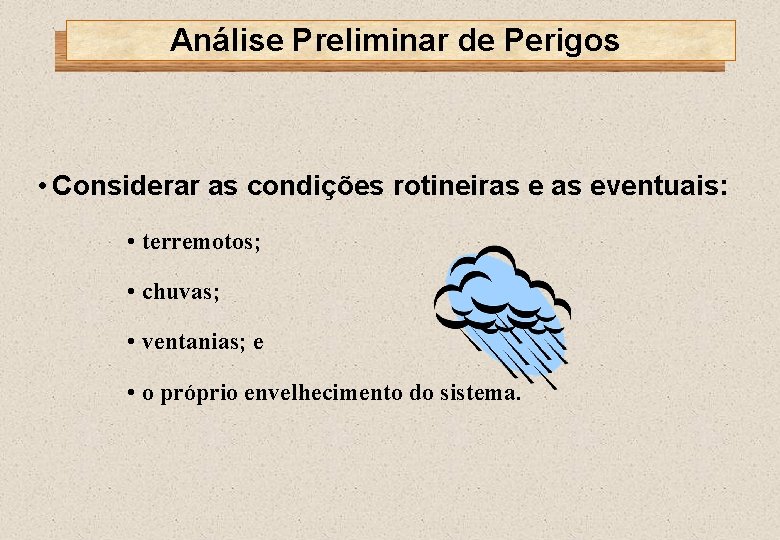 Análise Preliminar de Perigos

• Considerar as condições rotineiras e as eventuais:

• terremotos;

• chuvas;

• ventanias; e

• o próprio envelhecimento do sistema.